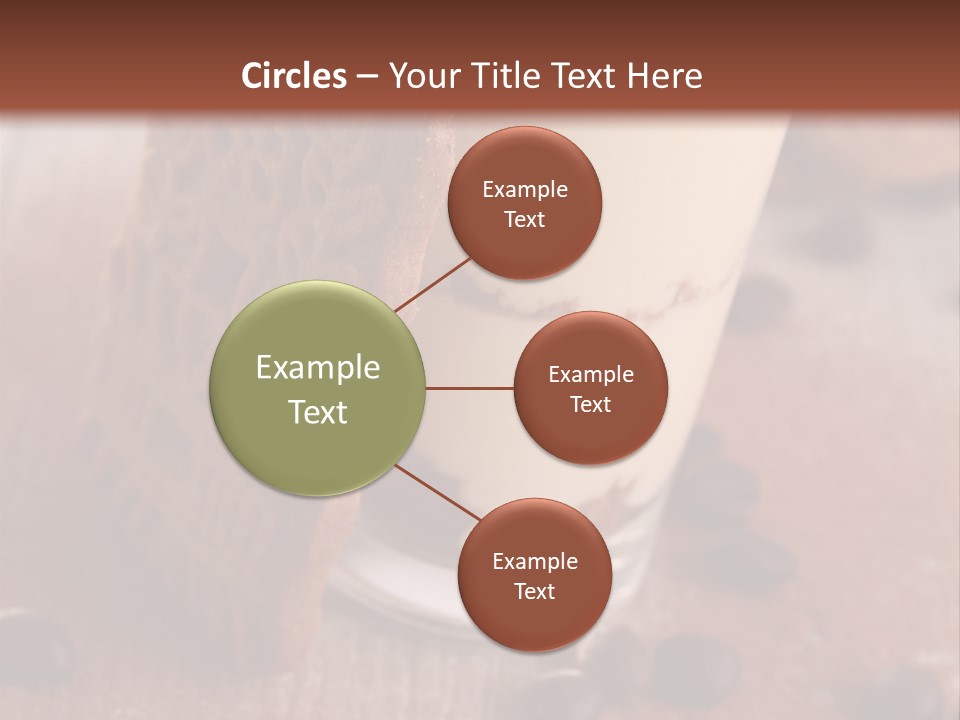 Circles – Your Title Text Here

Example Text

Example Text

Example Text

Example Text